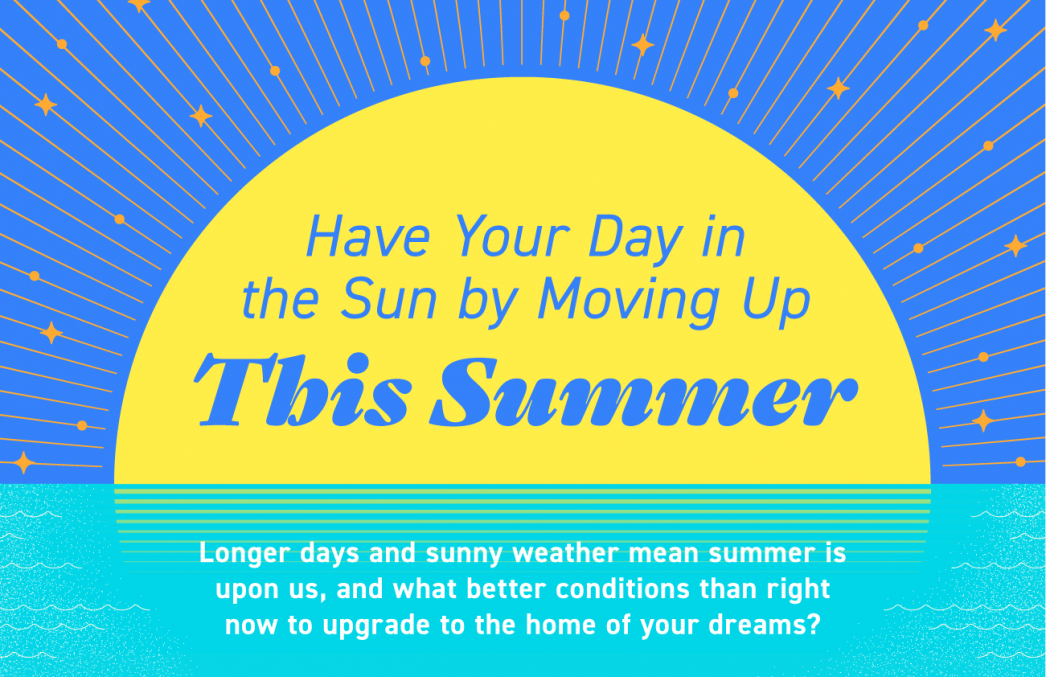 Have Your Day in the Sun by Moving Up

This Summer

Longer days and sunny weather mean summer is upon us, and what better conditions than right now to upgrade to the home of your dreams?